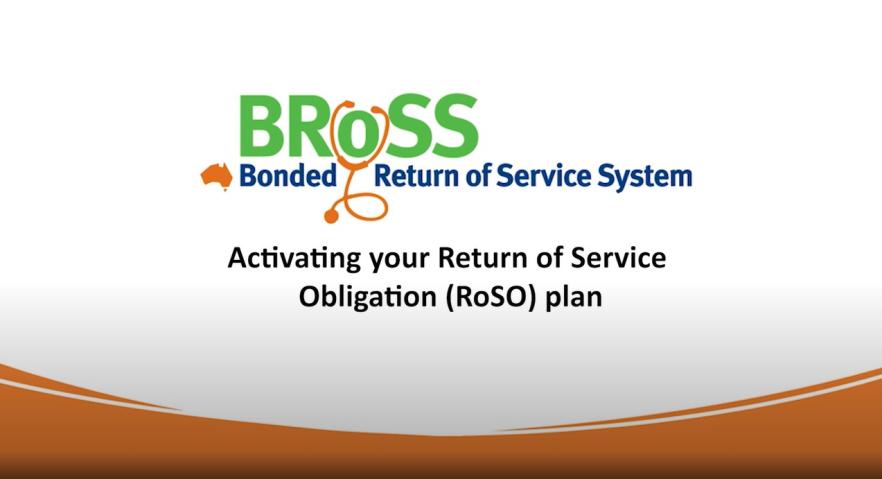 BRoSS
Bonded Return of Service System

Activating your Return of Service Obligation (RoSO) plan